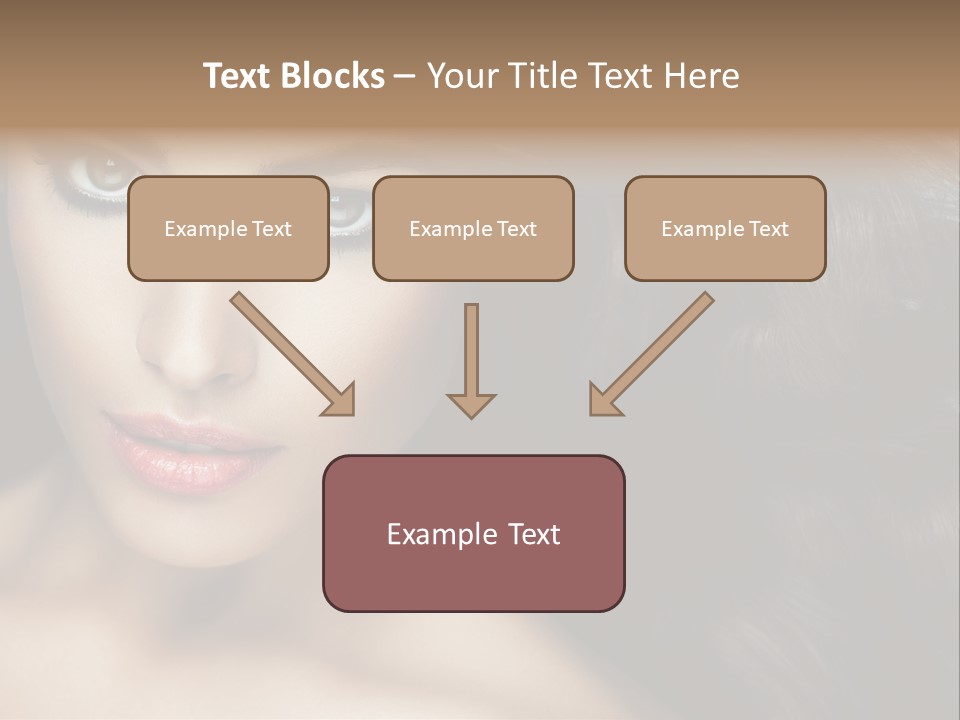 Text Blocks – Your Title Text Here

Example Text

Example Text

Example Text

Example Text